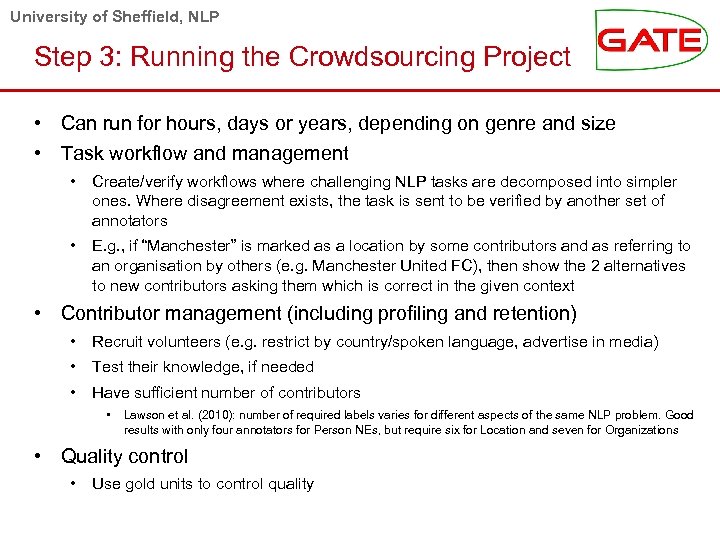 University of Sheffield, NLP

GATE

Step 3: Running the Crowdsourcing Project

• Can run for hours, days or years, depending on genre and size
• Task workflow and management
  • Create/verify workflows where challenging NLP tasks are decomposed into simpler ones. Where disagreement exists, the task is sent to be verified by another set of annotators
  • E.g., if "Manchester" is marked as a location by some contributors and as referring to an organisation by others (e.g. Manchester United FC), then show the 2 alternatives to new contributors asking them which is correct in the given context
• Contributor management (including profiling and retention)
  • Recruit volunteers (e.g. restrict by country/spoken language, advertise in media)
  • Test their knowledge, if needed
  • Have sufficient number of contributors
    • Lawson et al. (2010): number of required labels varies for different aspects of the same NLP problem. Good results with only four annotators for Person NEs, but require six for Location and seven for Organizations
• Quality control
  • Use gold units to control quality